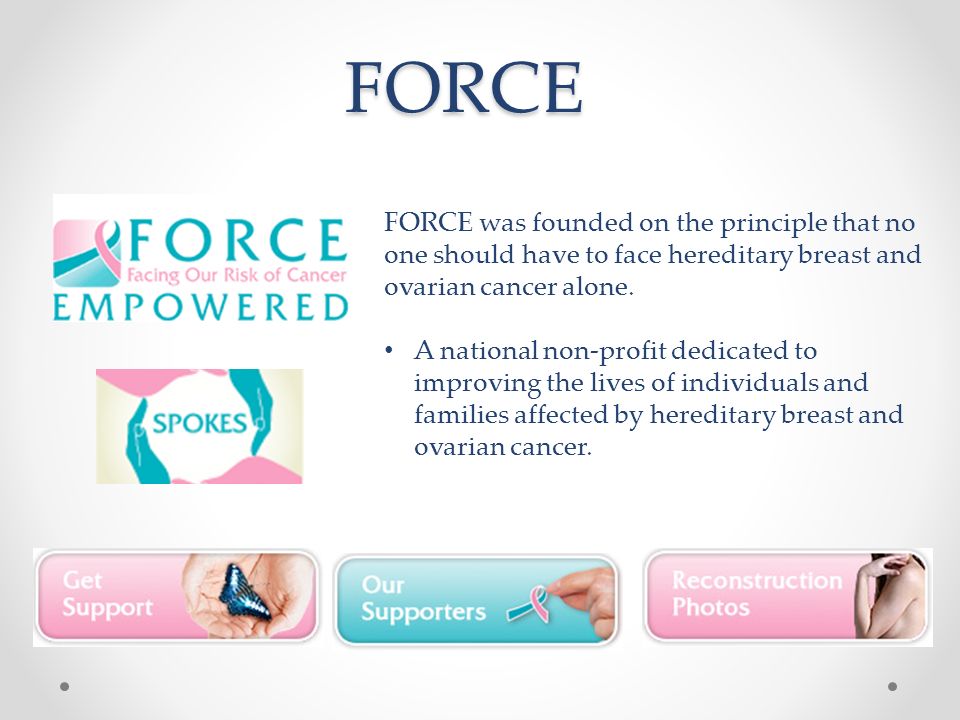 FORCE

FORCE
Facing Our Risk of Cancer
EMPOWERED

SPOKES

FORCE was founded on the principle that no one should have to face hereditary breast and ovarian cancer alone.

• A national non-profit dedicated to improving the lives of individuals and families affected by hereditary breast and ovarian cancer.

Get Support

Our Supporters

Reconstruction Photos